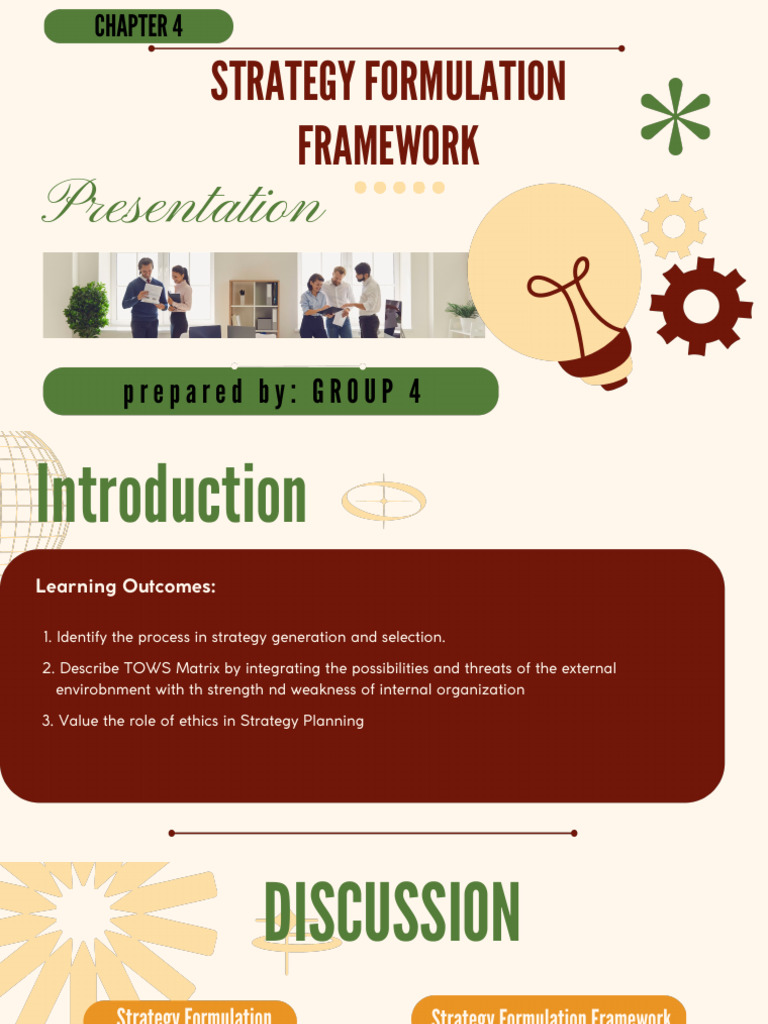 CHAPTER 4

STRATEGY FORMULATION FRAMEWORK

Presentation

prepared by: GROUP 4

Introduction

Learning Outcomes:

1. Identify the process in strategy generation and selection.

2. Describe TOWS Matrix by integrating the possibilities and threats of the external envirobnment with th strength nd weakness of internal organization

3. Value the role of ethics in Strategy Planning

DISCUSSION

Strategy Formulation

Strategy Formulation Framework